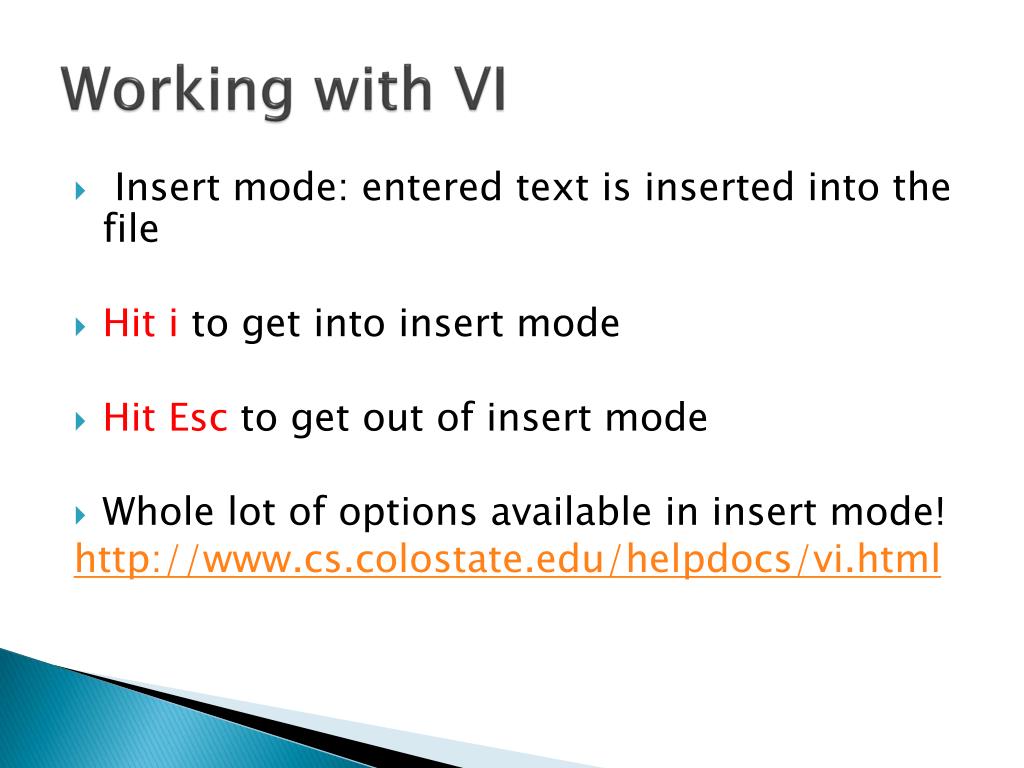 Working with VI

Insert mode: entered text is inserted into the file

Hit i to get into insert mode

Hit Esc to get out of insert mode

Whole lot of options available in insert mode! http://www.cs.colostate.edu/helpdocs/vi.html